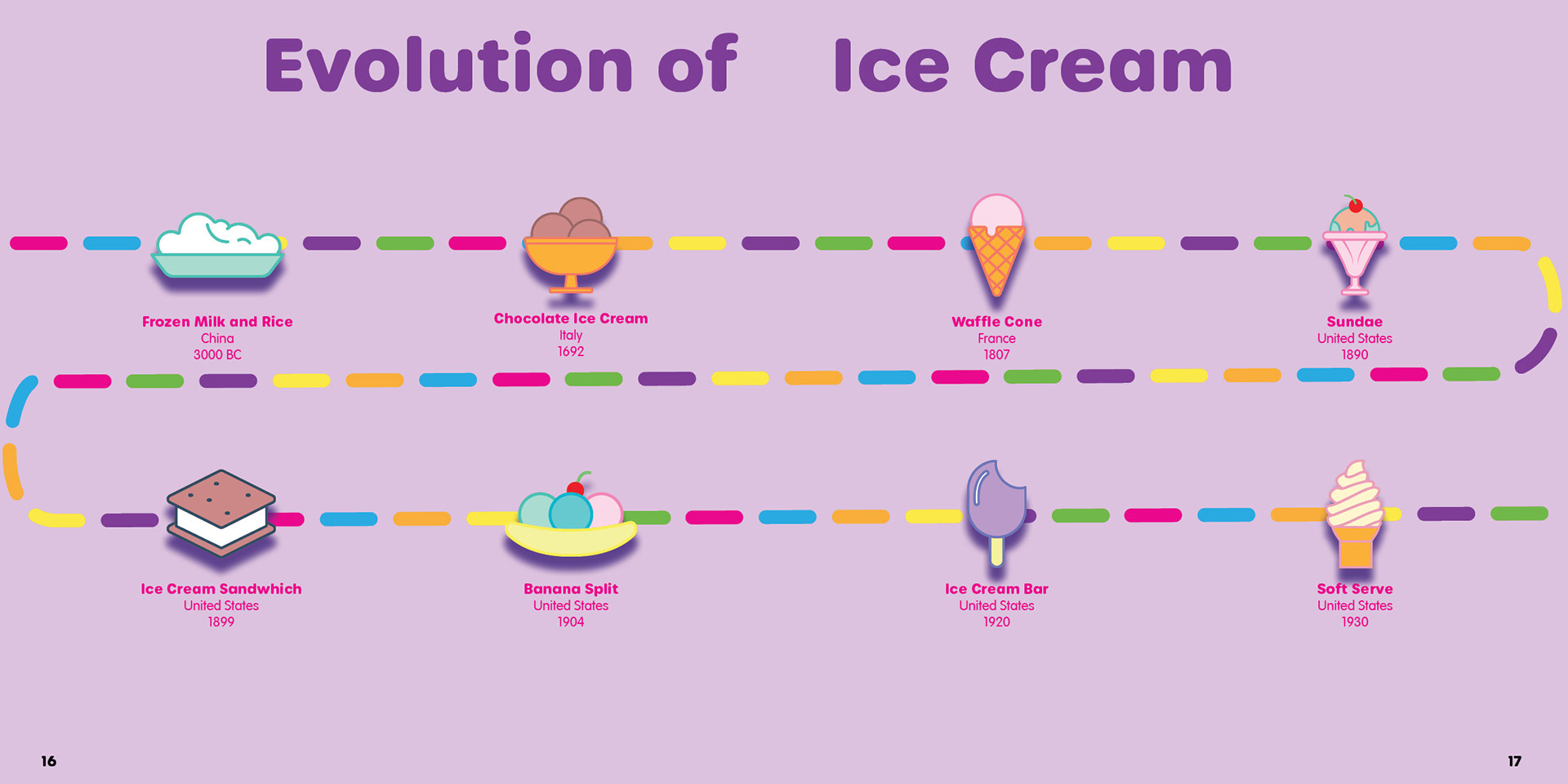 Evolution of Ice Cream

Frozen Milk and Rice
China
3000 BC

Chocolate Ice Cream
Italy
1692

Waffle Cone
France
1807

Sundae
United States
1890

Ice Cream Sandwhich
United States
1899

Banana Split
United States
1904

Ice Cream Bar
United States
1920

Soft Serve
United States
1930

16

17